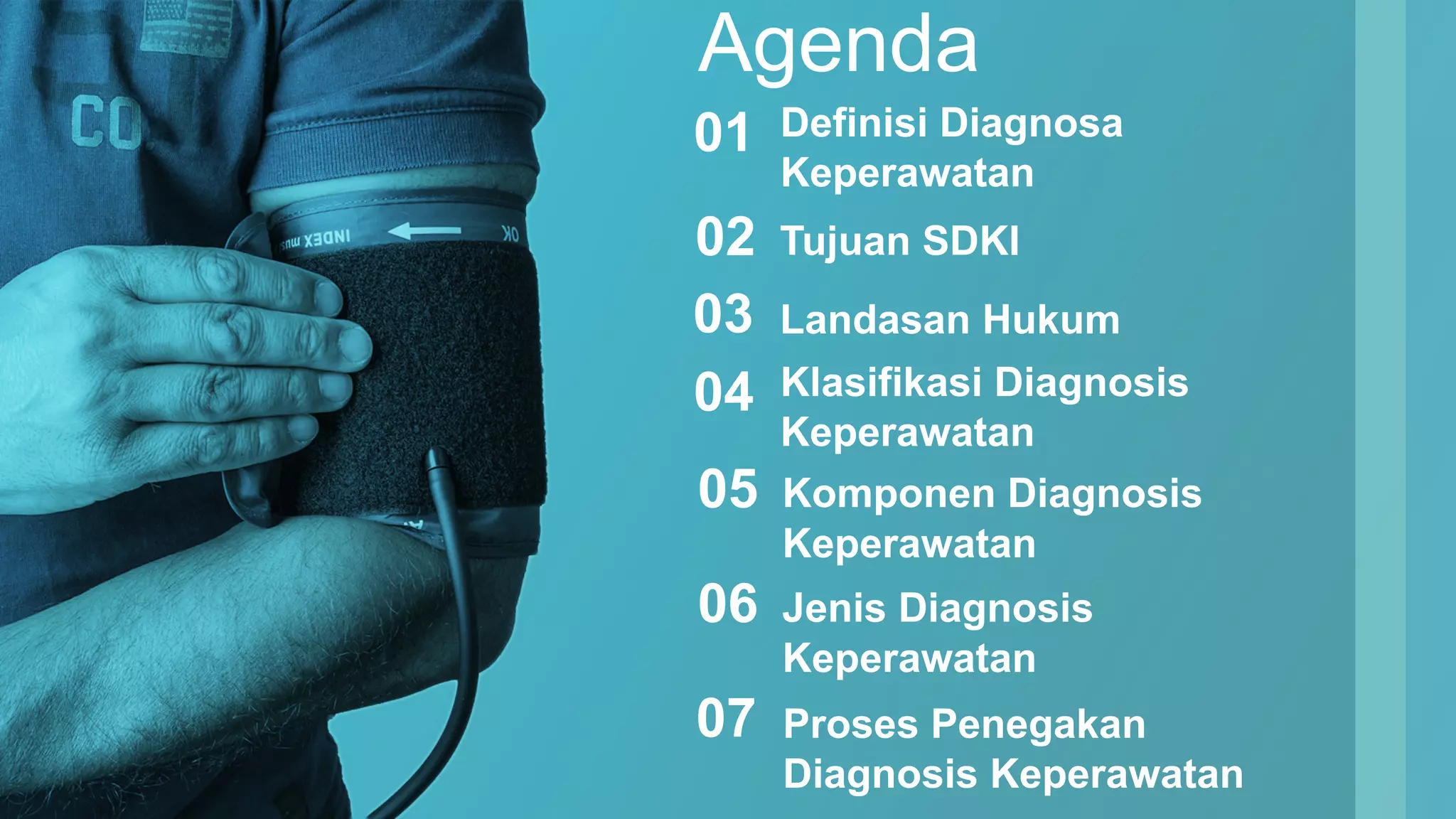 CO

INDEX

OK

Agenda

01 Definisi Diagnosa Keperawatan

02 Tujuan SDKI

03 Landasan Hukum

04 Klasifikasi Diagnosis Keperawatan

05 Komponen Diagnosis Keperawatan

06 Jenis Diagnosis Keperawatan

07 Proses Penegakan Diagnosis Keperawatan